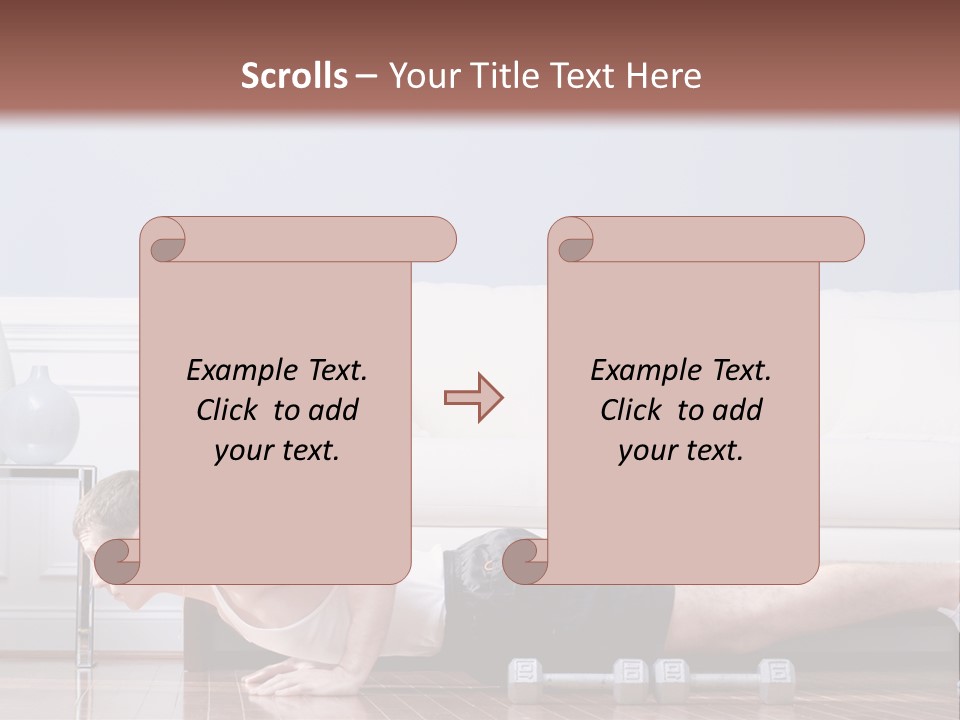 Scrolls – Your Title Text Here

Example Text. Click to add your text.

Example Text. Click to add your text.